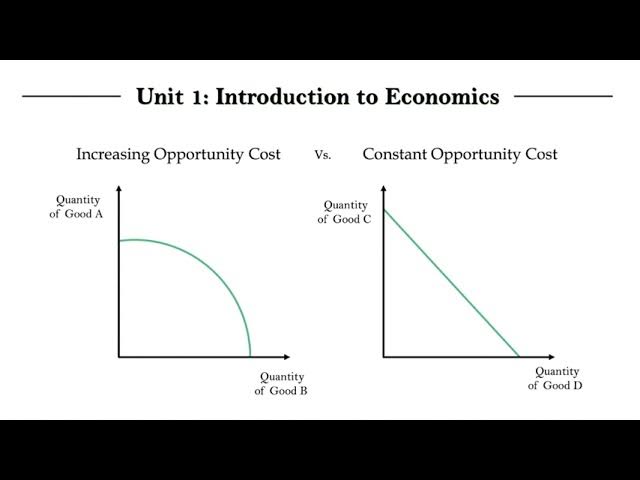 Unit 1: Introduction to Economics

Increasing Opportunity Cost Vs. Constant Opportunity Cost

Quantity of Good A

Quantity of Good B

Quantity of Good C

Quantity of Good D